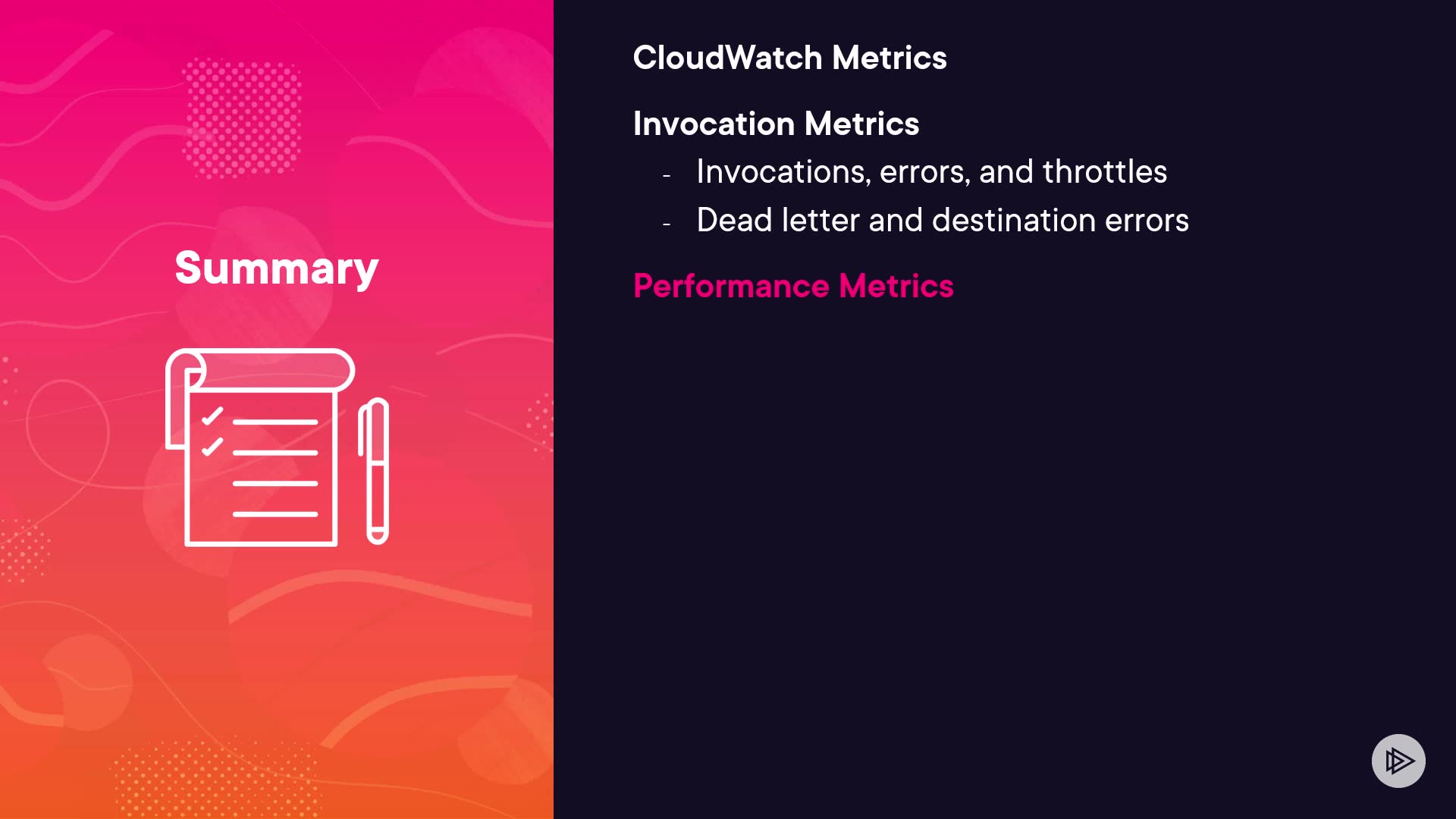 Summary

CloudWatch Metrics

Invocation Metrics

- Invocations, errors, and throttles
- Dead letter and destination errors

Performance Metrics